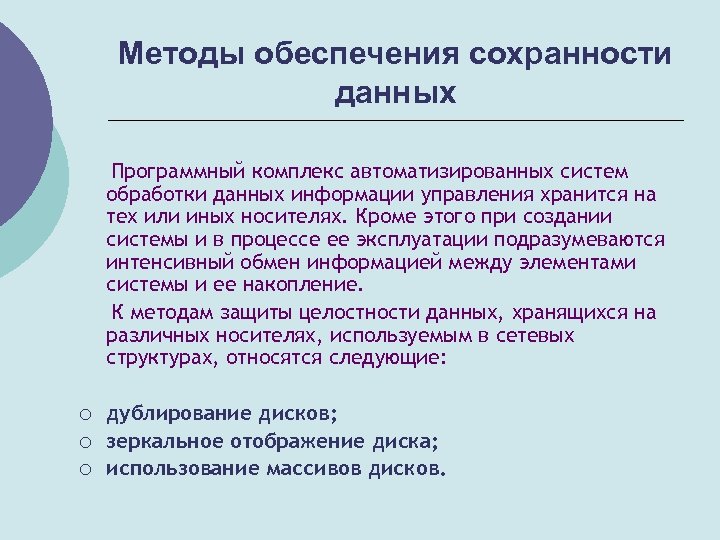 Методы обеспечения сохранности данных

Программный комплекс автоматизированных систем обработки данных информации управления хранится на тех или иных носителях. Кроме этого при создании системы и в процессе ее эксплуатации подразумеваются интенсивный обмен информацией между элементами системы и ее накопление.

К методам защиты целостности данных, хранящихся на различных носителях, используемым в сетевых структурах, относятся следующие:

○ дублирование дисков;
○ зеркальное отображение диска;
○ использование массивов дисков.